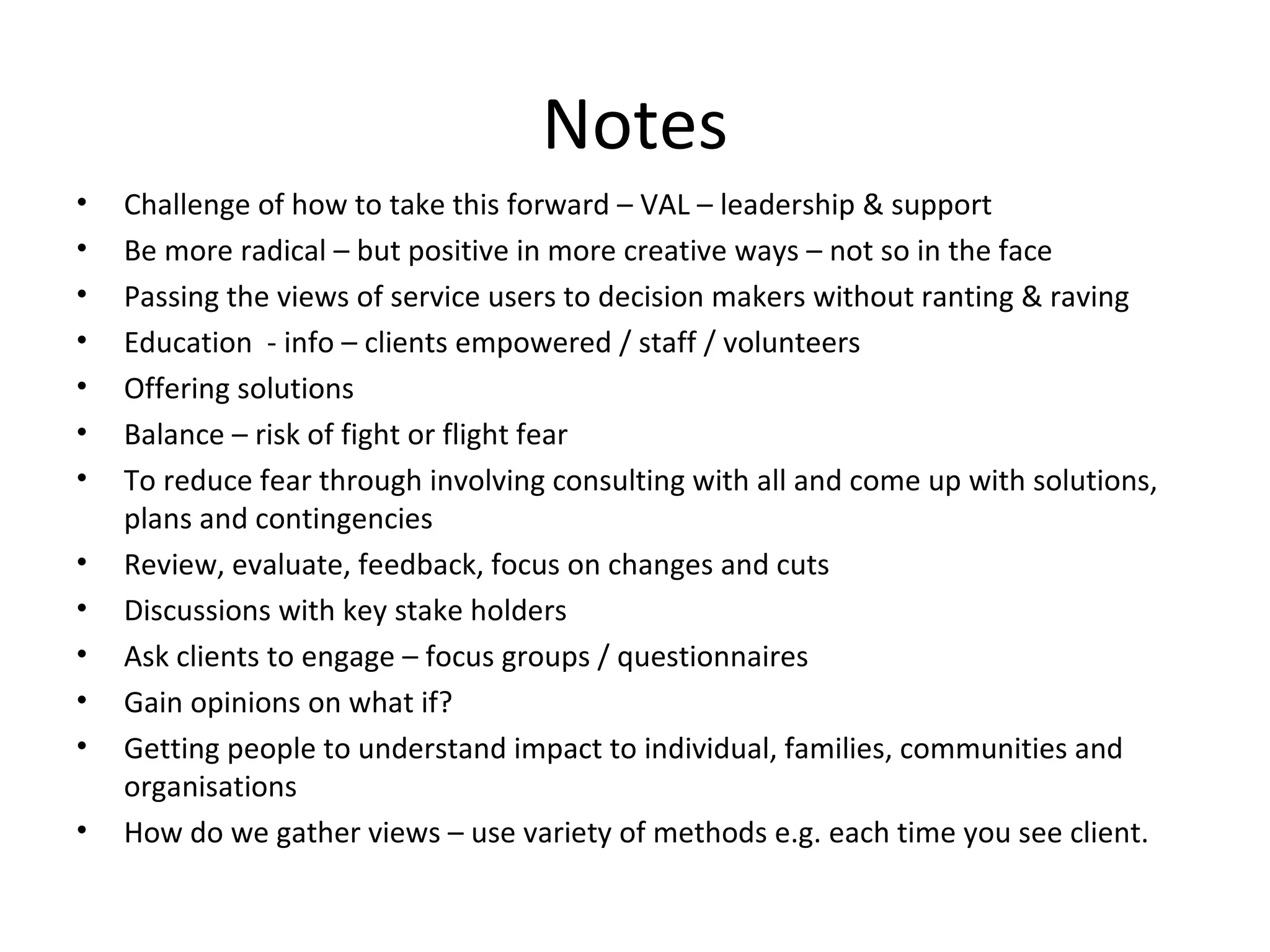 Notes

• Challenge of how to take this forward – VAL – leadership & support
• Be more radical – but positive in more creative ways – not so in the face
• Passing the views of service users to decision makers without ranting & raving
• Education - info – clients empowered / staff / volunteers
• Offering solutions
• Balance – risk of fight or flight fear
• To reduce fear through involving consulting with all and come up with solutions, plans and contingencies
• Review, evaluate, feedback, focus on changes and cuts
• Discussions with key stake holders
• Ask clients to engage – focus groups / questionnaires
• Gain opinions on what if?
• Getting people to understand impact to individual, families, communities and organisations
• How do we gather views – use variety of methods e.g. each time you see client.